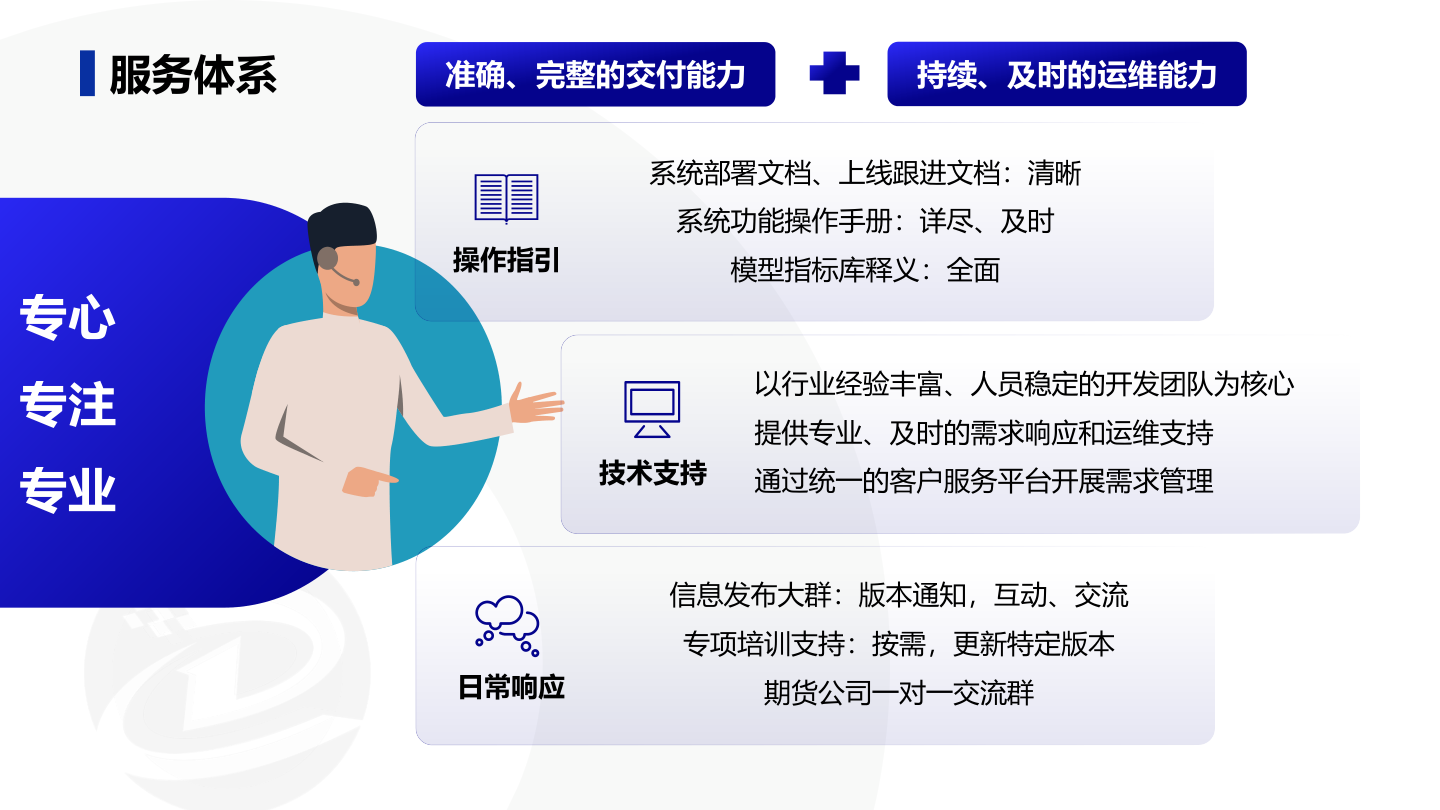 服务体系

准确、完整的交付能力

持续、及时的运维能力

专心
专注
专业

操作指引

系统部署文档、上线跟进文档：清晰
系统功能操作手册：详尽、及时
模型指标库释义：全面

技术支持

以行业经验丰富、人员稳定的开发团队为核心
提供专业、及时的需求响应和运维支持
通过统一的客户服务平台开展需求管理

日常响应

信息发布大群：版本通知，互动、交流
专项培训支持：按需，更新特定版本
期货公司一对一交流群